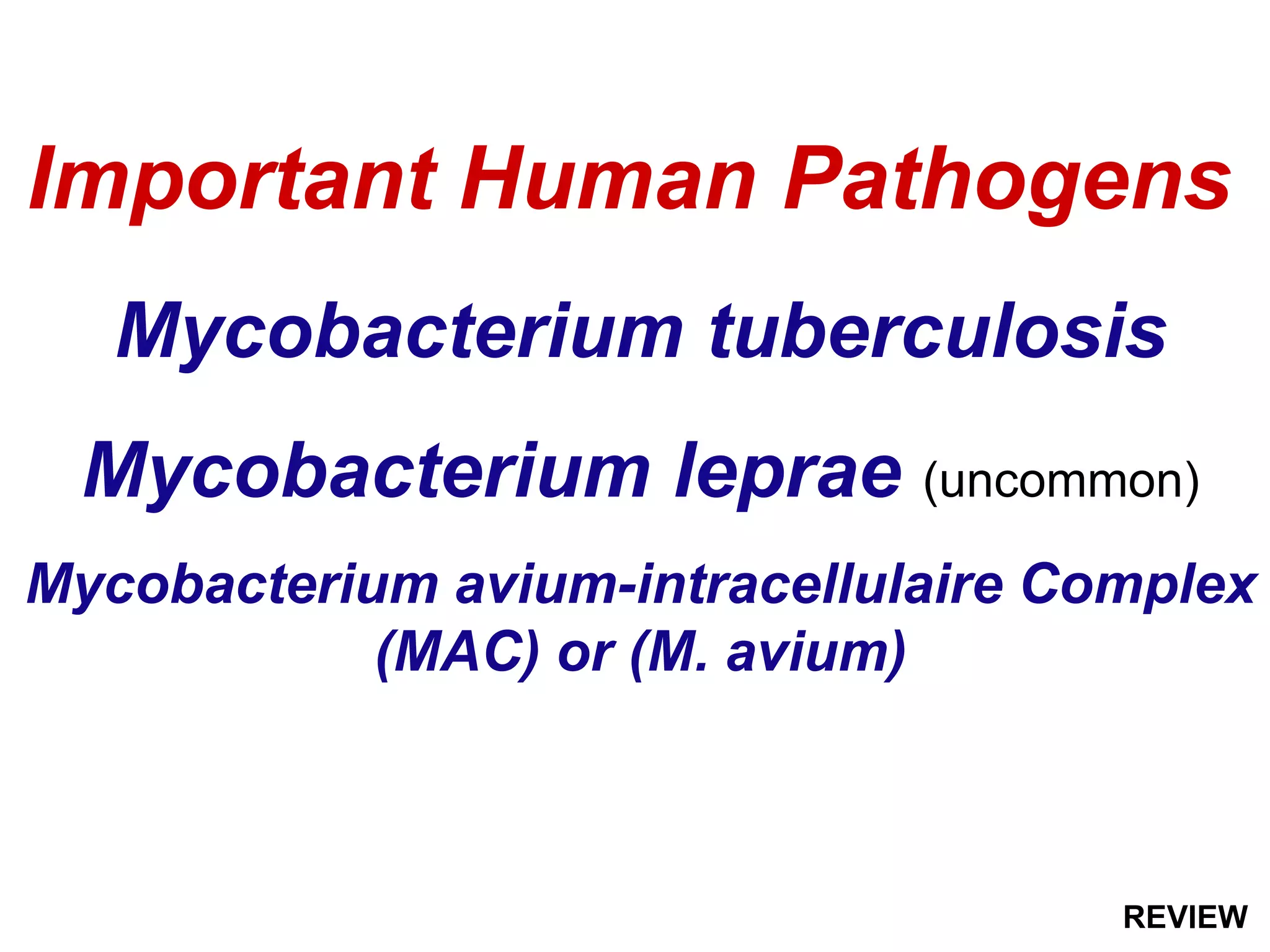 Important Human Pathogens

Mycobacterium tuberculosis

Mycobacterium leprae (uncommon)

Mycobacterium avium-intracellulaire Complex (MAC) or (M. avium)

REVIEW